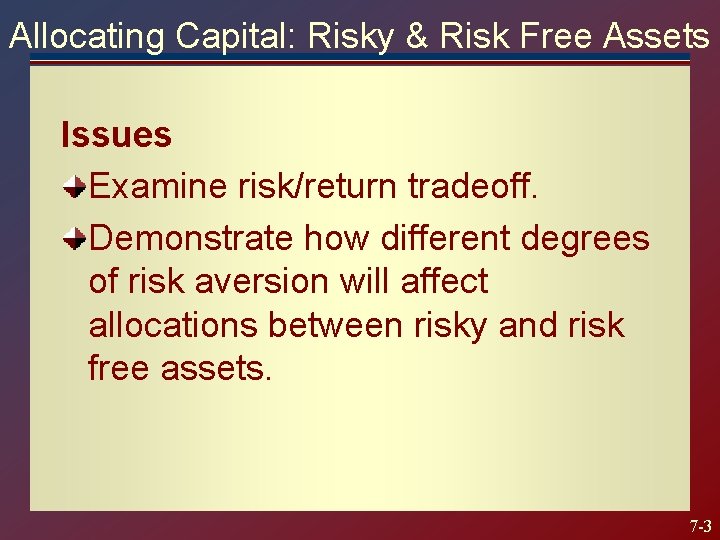 Allocating Capital: Risky & Risk Free Assets

Issues

Examine risk/return tradeoff.

Demonstrate how different degrees of risk aversion will affect allocations between risky and risk free assets.

7-3